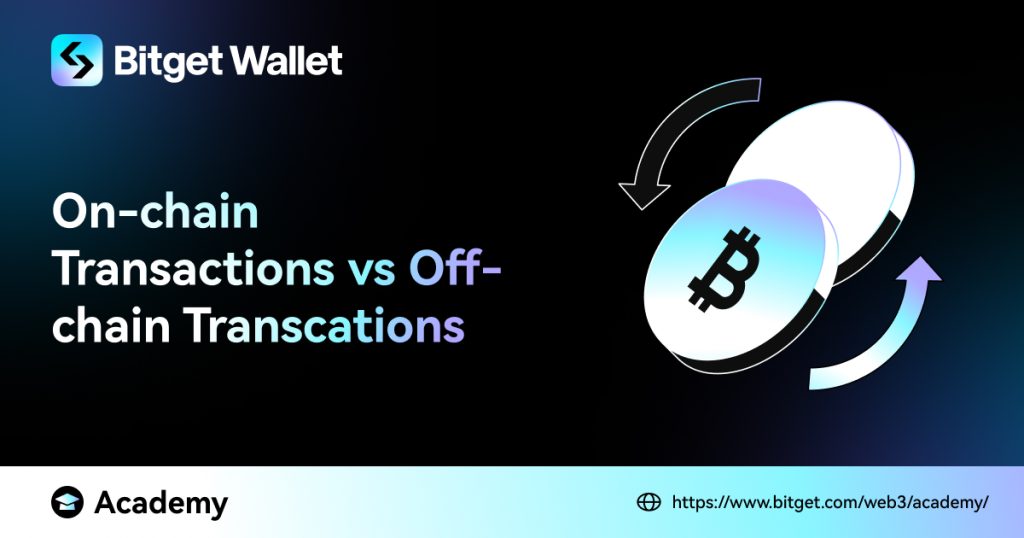 Bitget Wallet

On-chain Transactions vs Off-chain Transcations

Academy

https://www.bitget.com/web3/academy/